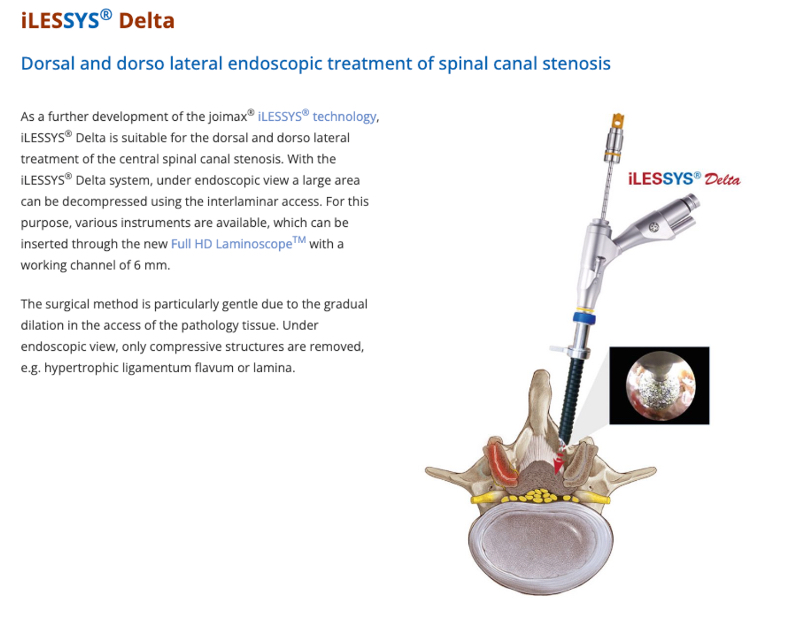 iLESSYS® Delta

Dorsal and dorso lateral endoscopic treatment of spinal canal stenosis

As a further development of the joimax® iLESSYS® technology, iLESSYS® Delta is suitable for the dorsal and dorso lateral treatment of the central spinal canal stenosis. With the iLESSYS® Delta system, under endoscopic view a large area can be decompressed using the interlaminar access. For this purpose, various instruments are available, which can be inserted through the new Full HD Laminoscope™ with a working channel of 6 mm.

The surgical method is particularly gentle due to the gradual dilation in the access of the pathology tissue. Under endoscopic view, only compressive structures are removed, e.g. hypertrophic ligamentum flavum or lamina.

iLESSYS® Delta